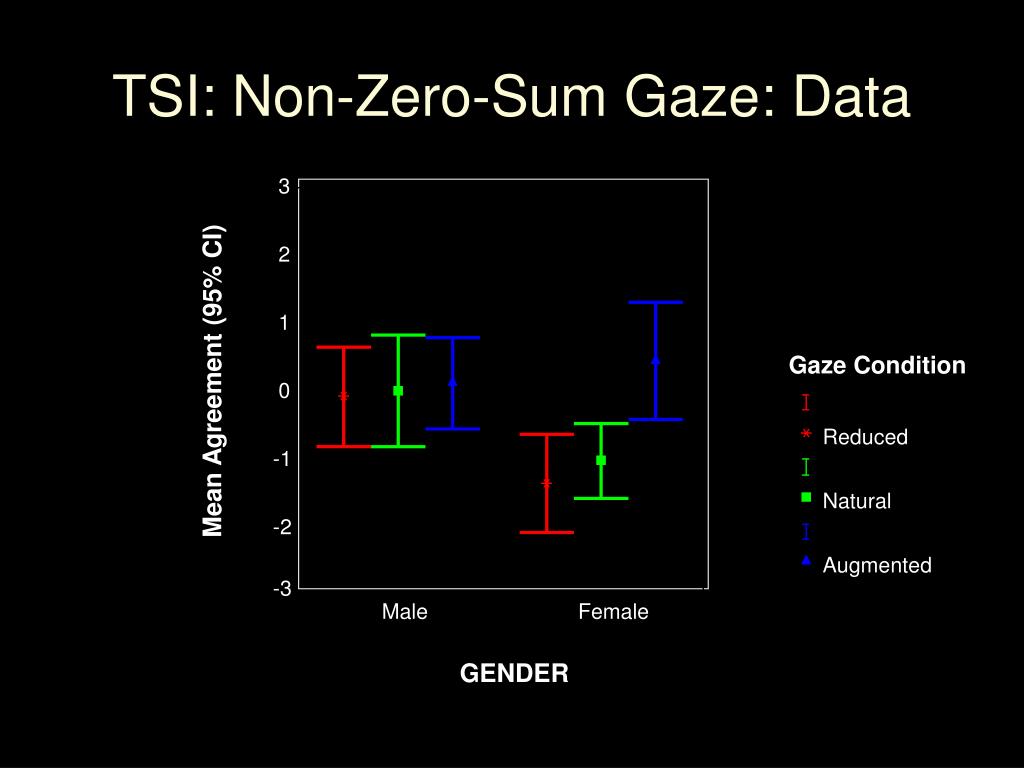 TSI: Non-Zero-Sum Gaze: Data

Mean Agreement (95% CI)

3
2
1
0
-1
-2
-3

Male
Female

GENDER

Gaze Condition
Reduced
Natural
Augmented